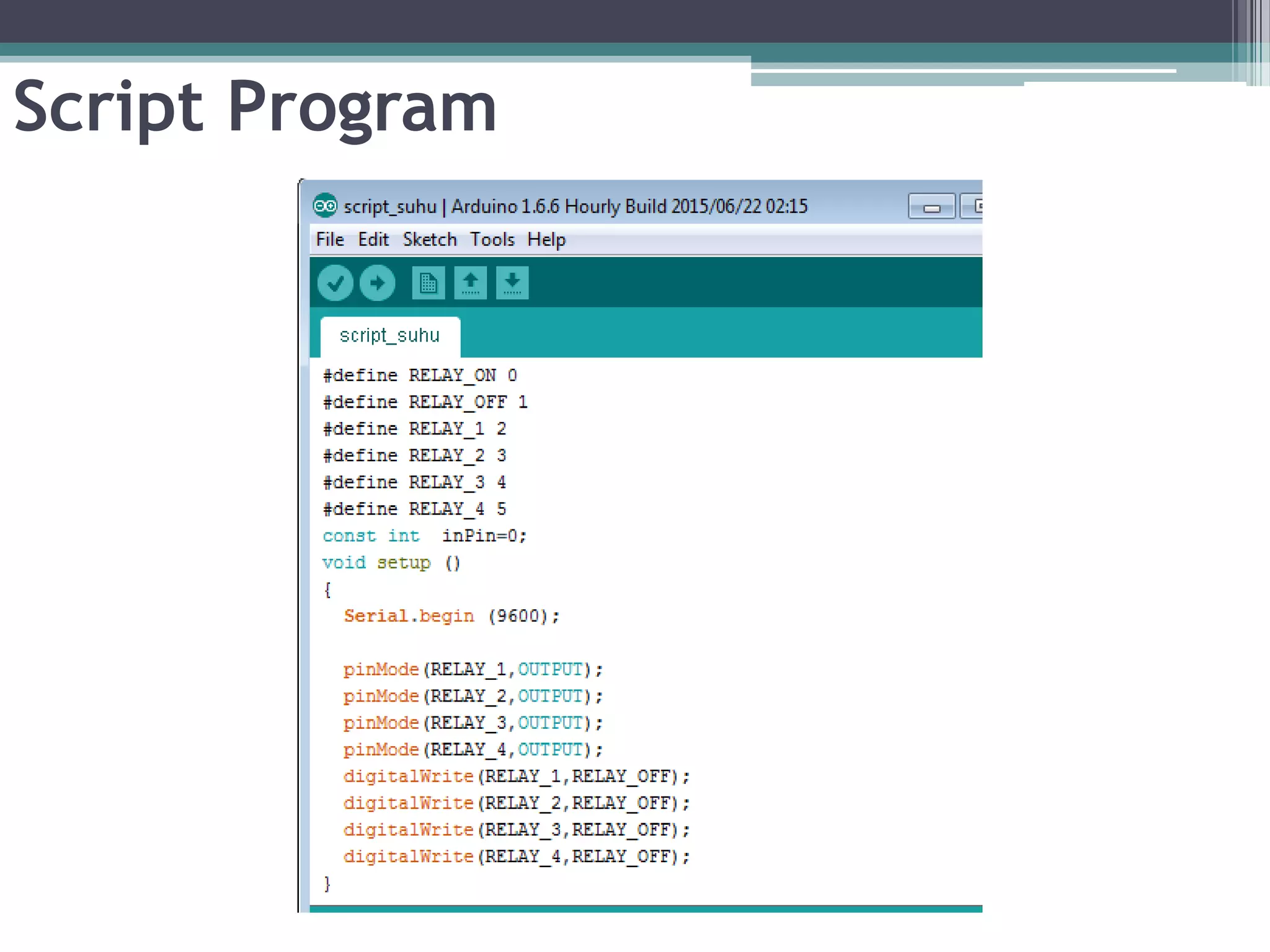 Script Program

script_suhu | Arduino 1.6.6 Hourly Build 2015/06/22 02:15

File Edit Sketch Tools Help

script_suhu

#define RELAY_ON 0
#define RELAY_OFF 1
#define RELAY_1 2
#define RELAY_2 3
#define RELAY_3 4
#define RELAY_4 5
const int  inPin=0;
void setup ()
{
  Serial.begin (9600);

  pinMode(RELAY_1,OUTPUT);
  pinMode(RELAY_2,OUTPUT);
  pinMode(RELAY_3,OUTPUT);
  pinMode(RELAY_4,OUTPUT);
  digitalWrite(RELAY_1,RELAY_OFF);
  digitalWrite(RELAY_2,RELAY_OFF);
  digitalWrite(RELAY_3,RELAY_OFF);
  digitalWrite(RELAY_4,RELAY_OFF);
}